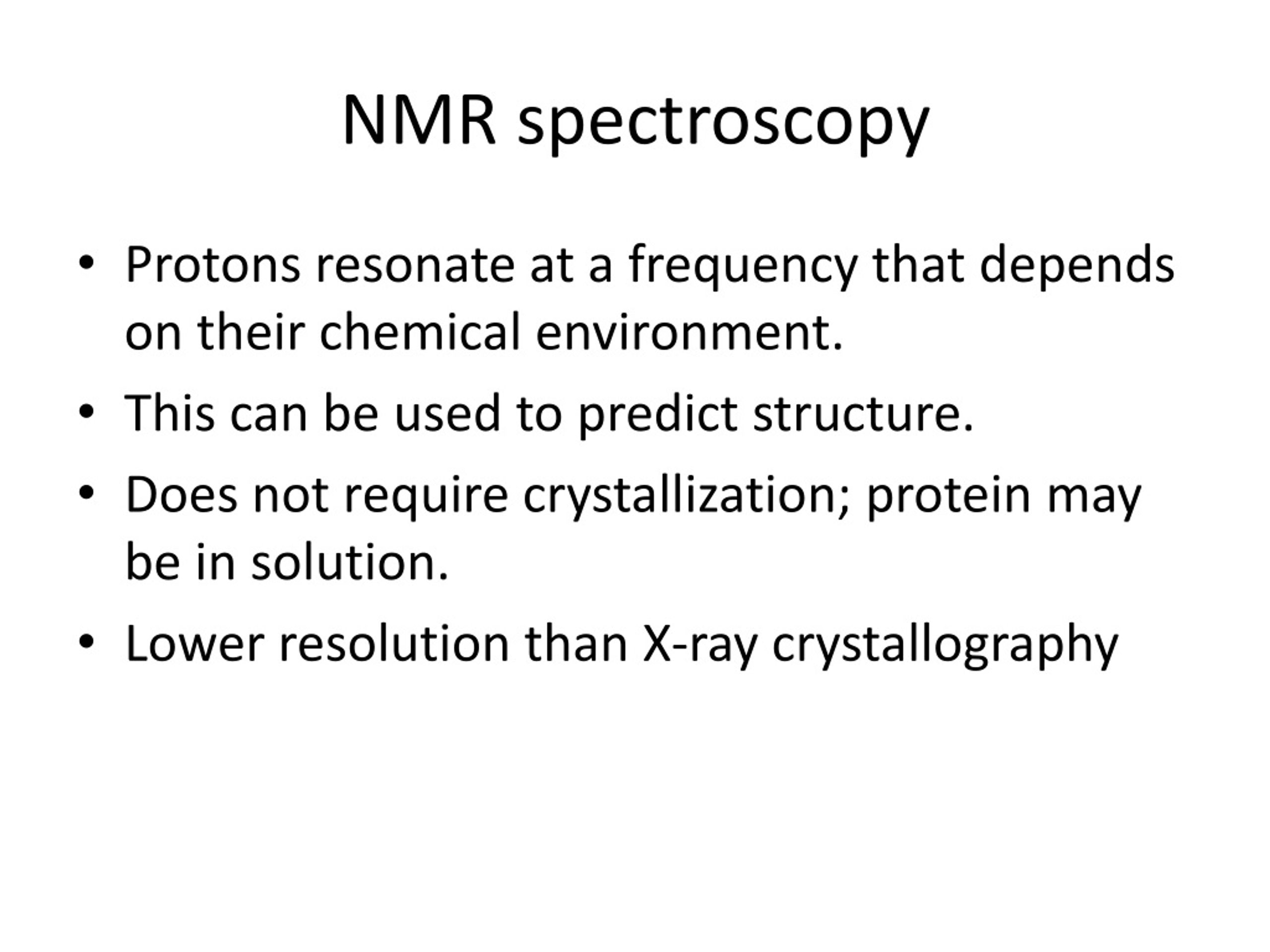 NMR spectroscopy

• Protons resonate at a frequency that depends on their chemical environment.
• This can be used to predict structure.
• Does not require crystallization; protein may be in solution.
• Lower resolution than X-ray crystallography